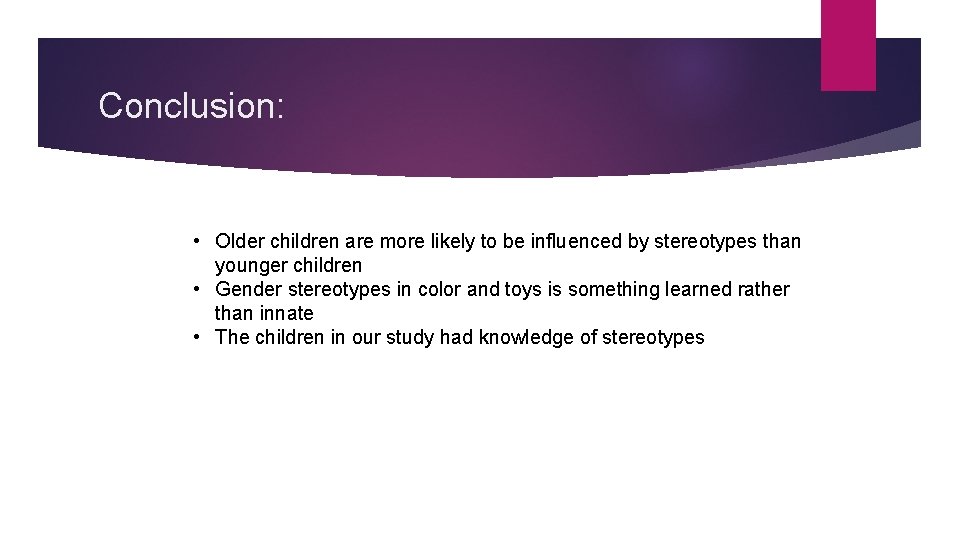 Conclusion:

• Older children are more likely to be influenced by stereotypes than younger children
• Gender stereotypes in color and toys is something learned rather than innate
• The children in our study had knowledge of stereotypes